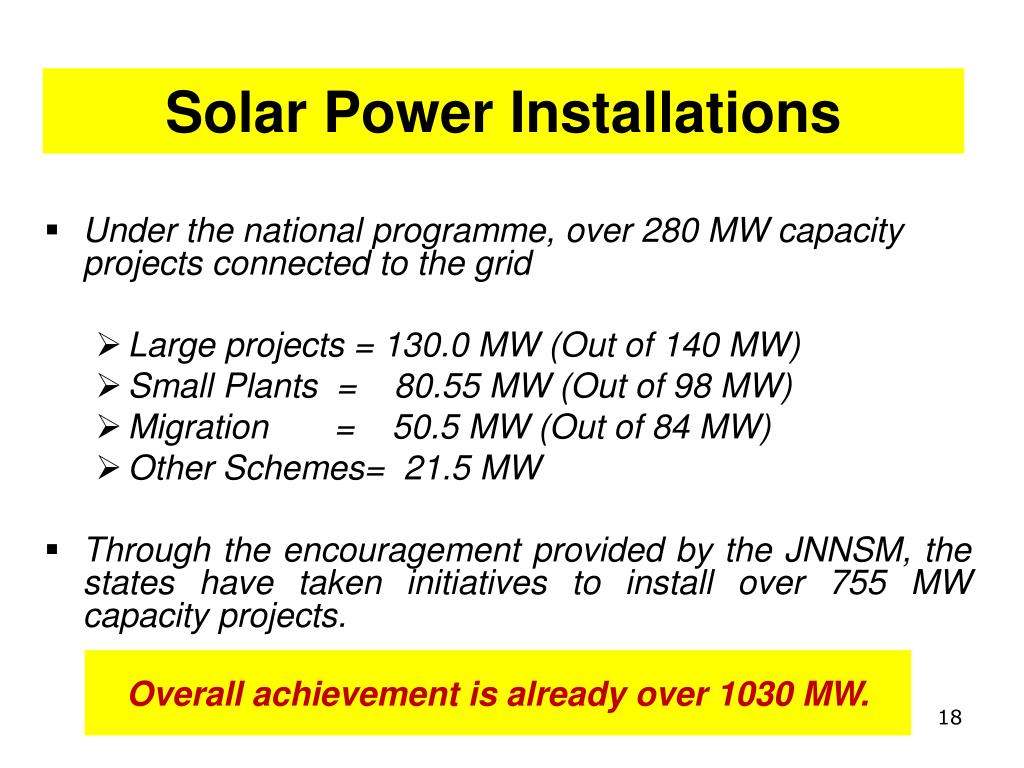 Solar Power Installations

▪ Under the national programme, over 280 MW capacity projects connected to the grid

➢ Large projects = 130.0 MW (Out of 140 MW)
➢ Small Plants = 80.55 MW (Out of 98 MW)
➢ Migration = 50.5 MW (Out of 84 MW)
➢ Other Schemes= 21.5 MW

▪ Through the encouragement provided by the JNNSM, the states have taken initiatives to install over 755 MW capacity projects.

Overall achievement is already over 1030 MW.

18